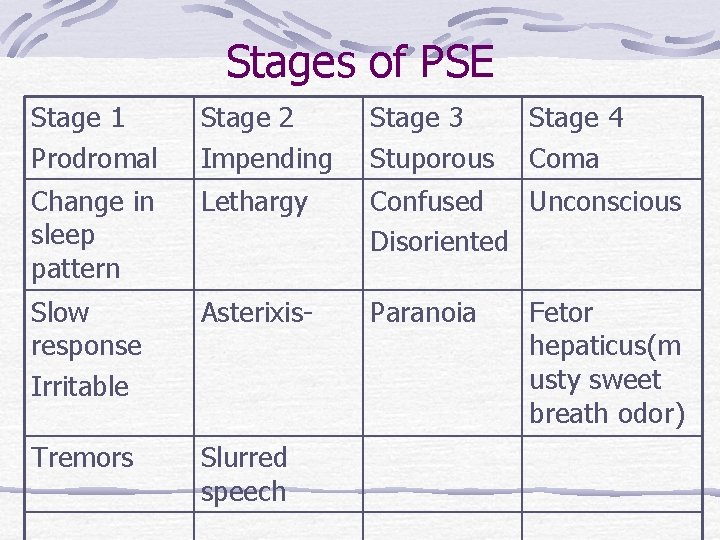 Stages of PSE

| Stage 1 Prodromal | Stage 2 Impending | Stage 3 Stuporous | Stage 4 Coma |
|---|---|---|---|
| Change in sleep pattern | Lethargy | Confused Disoriented | Unconscious |
| Slow response Irritable | Asterixis- | Paranoia | Fetor hepaticus(musty sweet breath odor) |
| Tremors | Slurred speech | | |
| | | | |